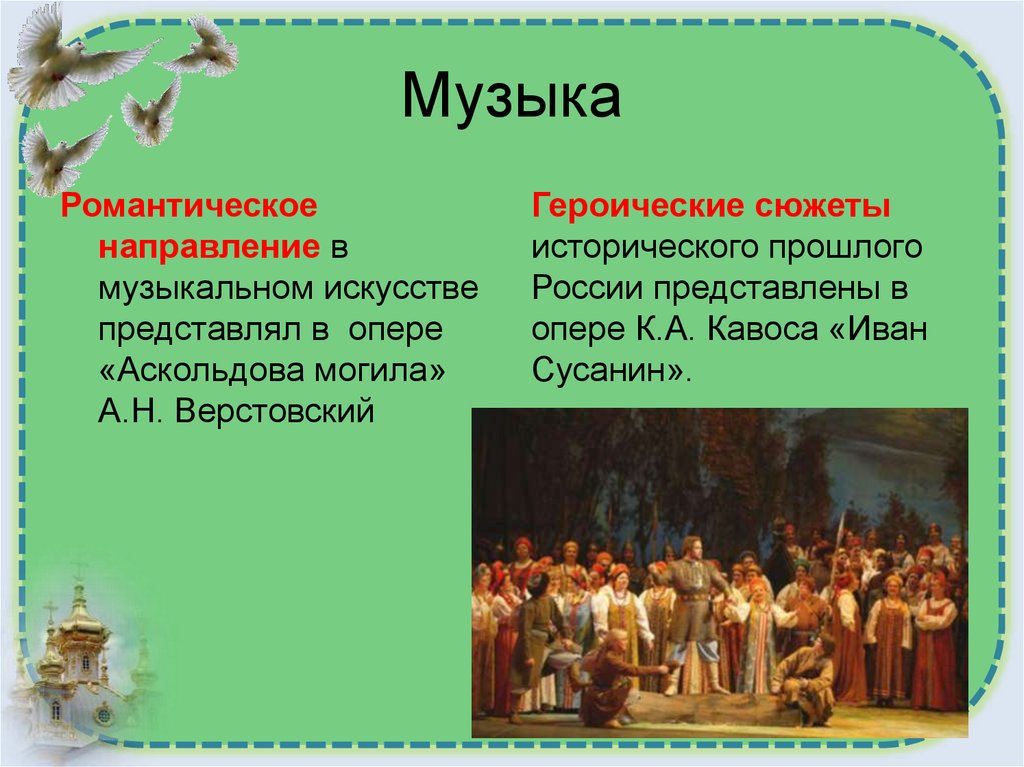 Музыка

Романтическое направление в музыкальном искусстве представлял в опере «Аскольдова могила» А.Н. Верстовский

Героические сюжеты исторического прошлого России представлены в опере К.А. Кавоса «Иван Сусанин».